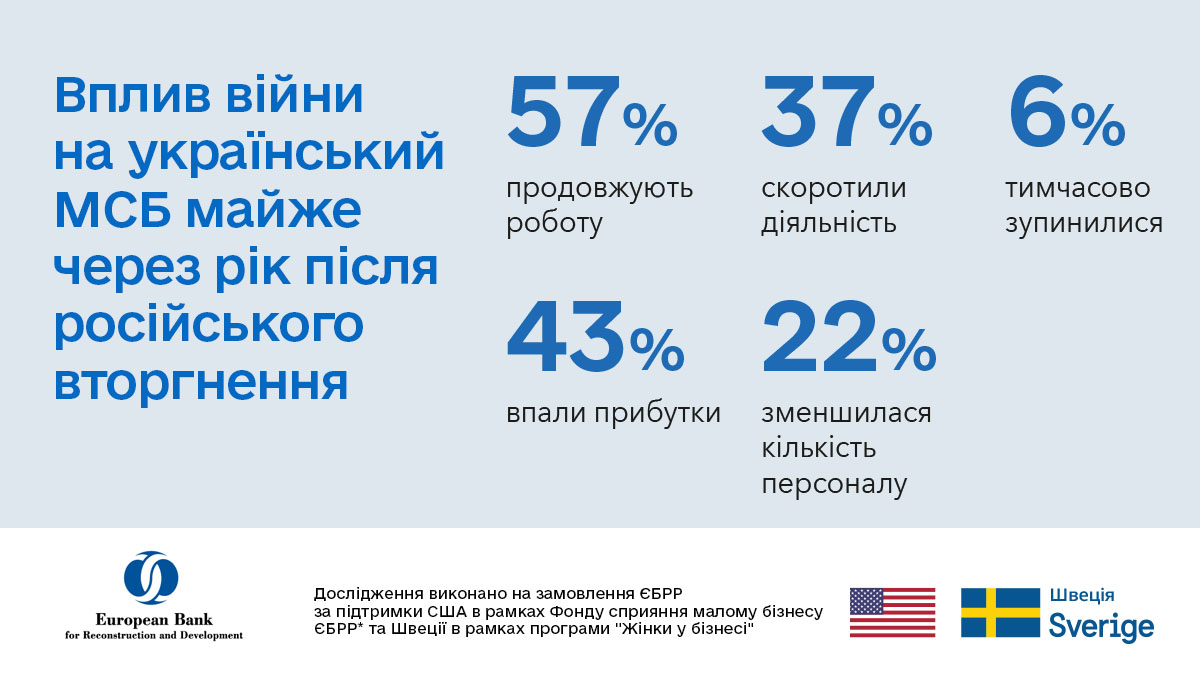 Вплив війни на український МСБ майже через рік після російського вторгнення

57% продовжують роботу

37% скоротили діяльність

6% тимчасово зупинилися

43% впали прибутки

22% зменшилася кількість персоналу

European Bank for Reconstruction and Development

Дослідження виконано на замовлення ЄБРР за підтримки США в рамках Фонду сприяння малому бізнесу ЄБРР* та Швеції в рамках програми "Жінки у бізнесі"

Швеція
Sverige